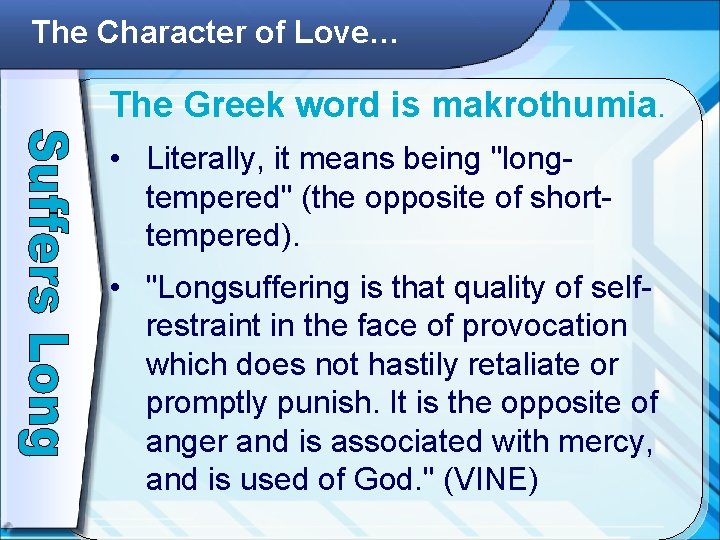 The Character of Love…

Suffers Long

The Greek word is makrothumia.

• Literally, it means being "long-tempered" (the opposite of short-tempered).

• "Longsuffering is that quality of self-restraint in the face of provocation which does not hastily retaliate or promptly punish. It is the opposite of anger and is associated with mercy, and is used of God." (VINE)